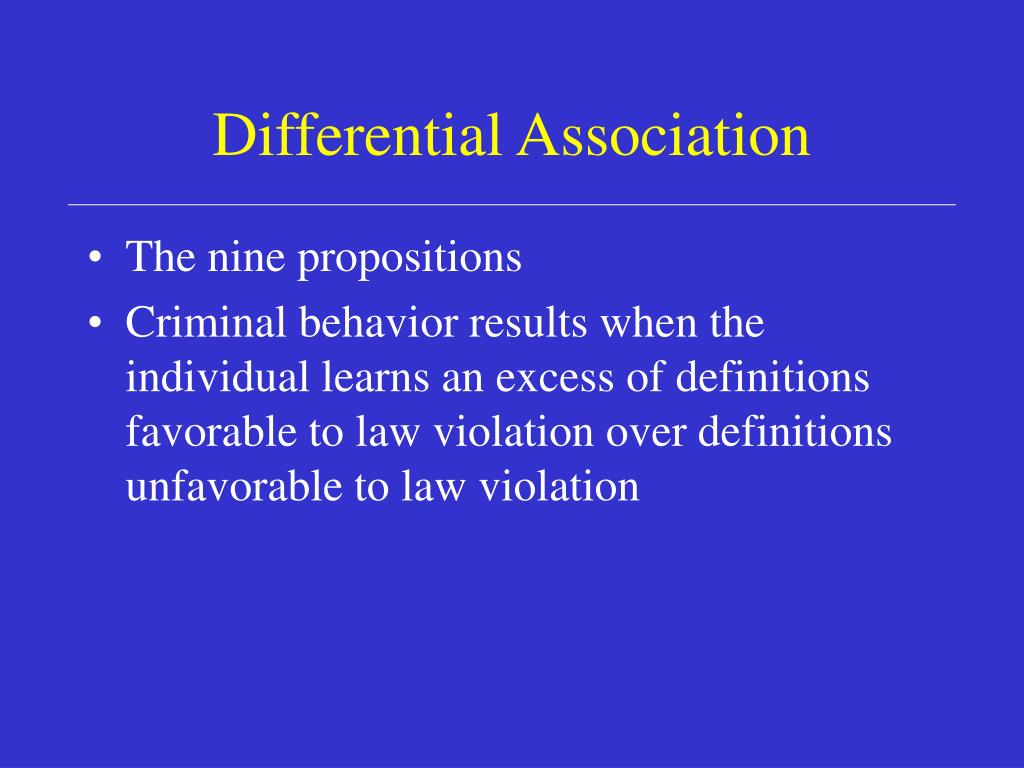 Differential Association

• The nine propositions
• Criminal behavior results when the individual learns an excess of definitions favorable to law violation over definitions unfavorable to law violation